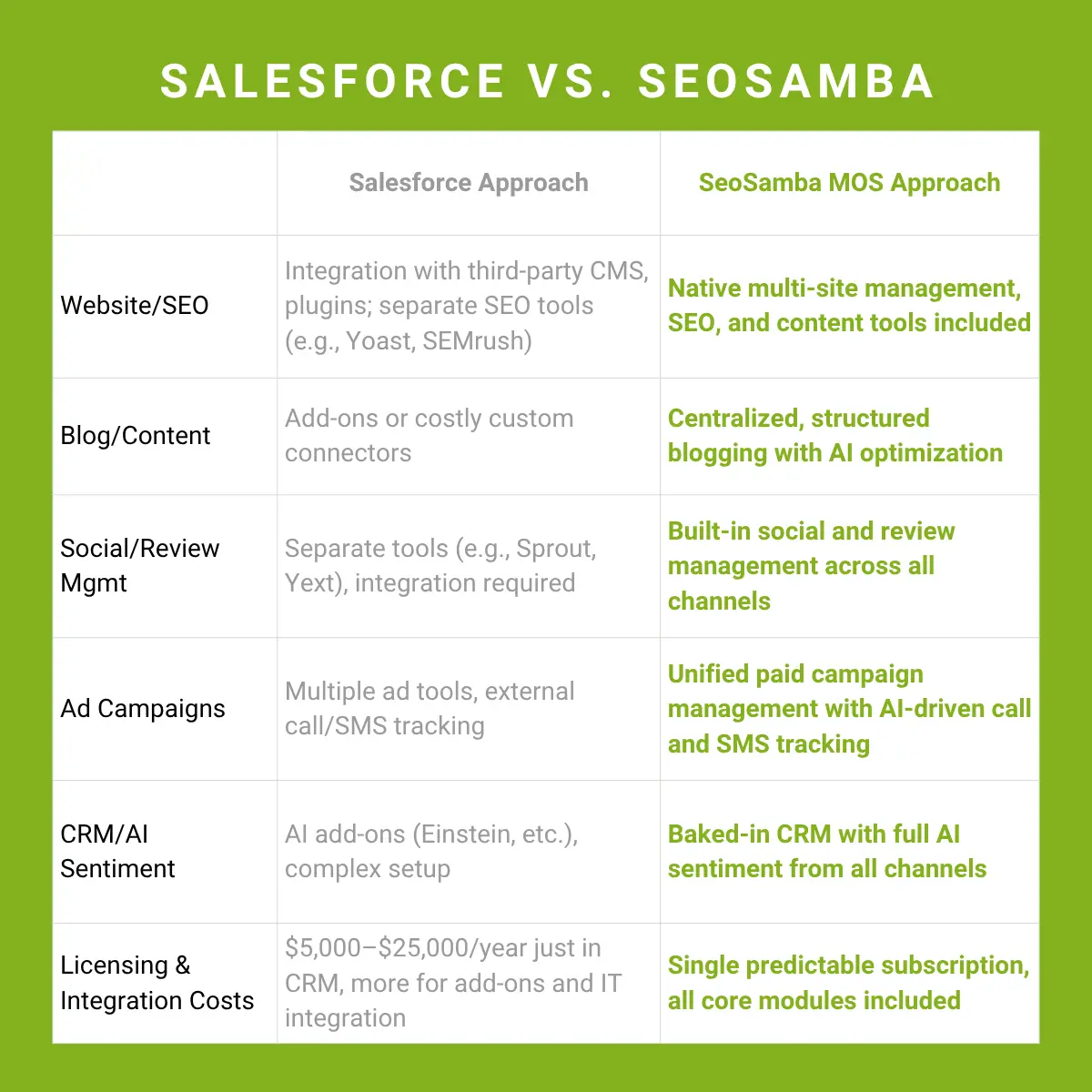 SALESFORCE VS. SEOSAMBA

| | Salesforce Approach | SeoSamba MOS Approach |
|---|---|---|
| Website/SEO | Integration with third-party CMS, plugins; separate SEO tools (e.g., Yoast, SEMrush) | Native multi-site management, SEO, and content tools included |
| Blog/Content | Add-ons or costly custom connectors | Centralized, structured blogging with AI optimization |
| Social/Review Mgmt | Separate tools (e.g., Sprout, Yext), integration required | Built-in social and review management across all channels |
| Ad Campaigns | Multiple ad tools, external call/SMS tracking | Unified paid campaign management with AI-driven call and SMS tracking |
| CRM/AI Sentiment | AI add-ons (Einstein, etc.), complex setup | Baked-in CRM with full AI sentiment from all channels |
| Licensing & Integration Costs | \$5,000–\$25,000/year just in CRM, more for add-ons and IT integration | Single predictable subscription, all core modules included |